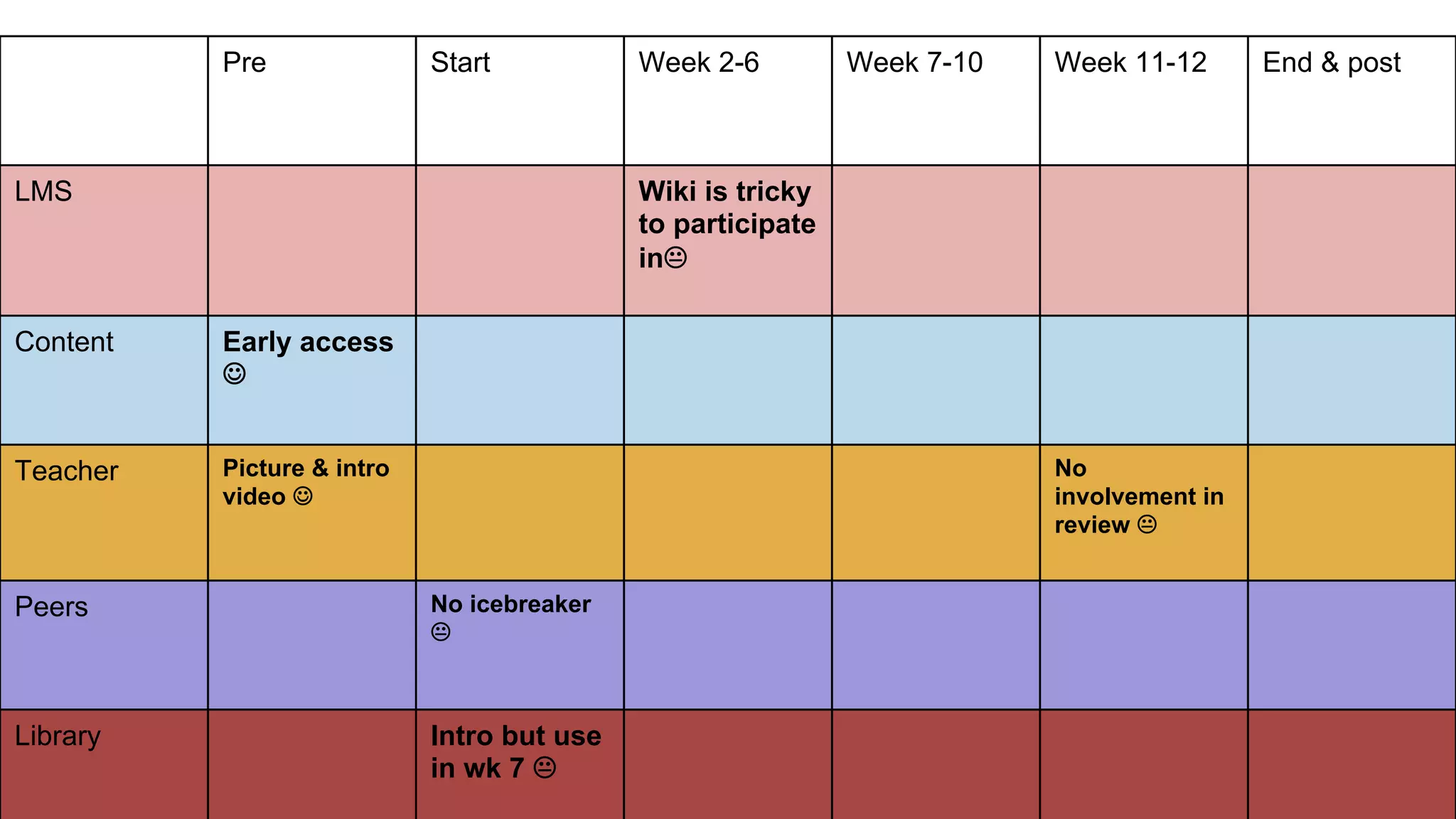 |  | Pre | Start | Week 2-6 | Week 7-10 | Week 11-12 | End & post |
|---|---|---|---|---|---|---|
| LMS |  |  | Wiki is tricky to participate in😐 |  |  |  |
| Content | Early access ☺ |  |  |  |  |  |
| Teacher | Picture & intro video ☺ |  |  |  | No involvement in review 😐 |  |
| Peers |  | No icebreaker 😐 |  |  |  |  |
| Library |  | Intro but use in wk 7 😐 |  |  |  |  |